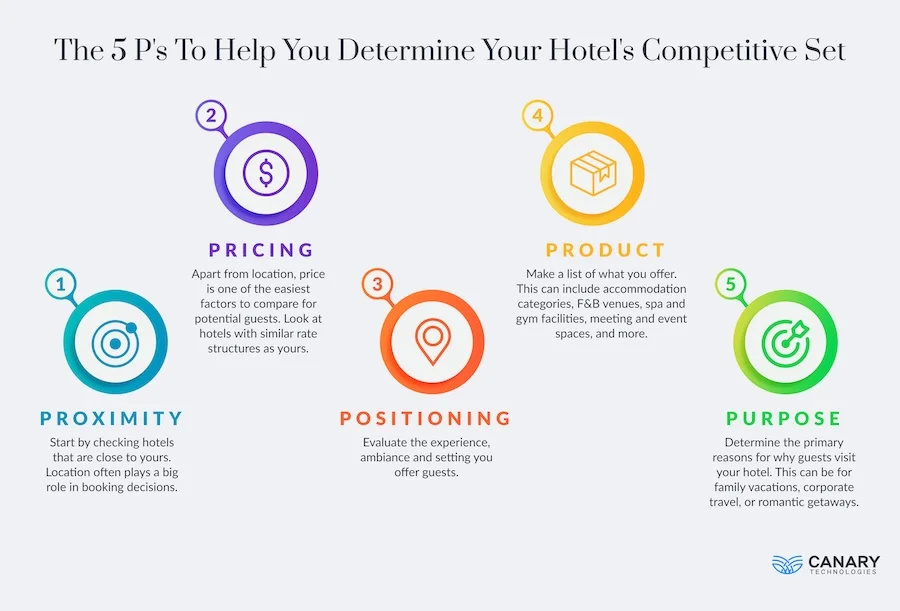 The 5 P's To Help You Determine Your Hotel's Competitive Set

1

PROXIMITY

Start by checking hotels that are close to yours. Location often plays a big role in booking decisions.

2

PRICING

Apart from location, price is one of the easiest factors to compare for potential guests. Look at hotels with similar rate structures as yours.

3

POSITIONING

Evaluate the experience, ambiance and setting you offer guests.

4

PRODUCT

Make a list of what you offer. This can include accommodation categories, F&B venues, spa and gym facilities, meeting and event spaces, and more.

5

PURPOSE

Determine the primary reasons for why guests visit your hotel. This can be for family vacations, corporate travel, or romantic getaways.

CANARY TECHNOLOGIES